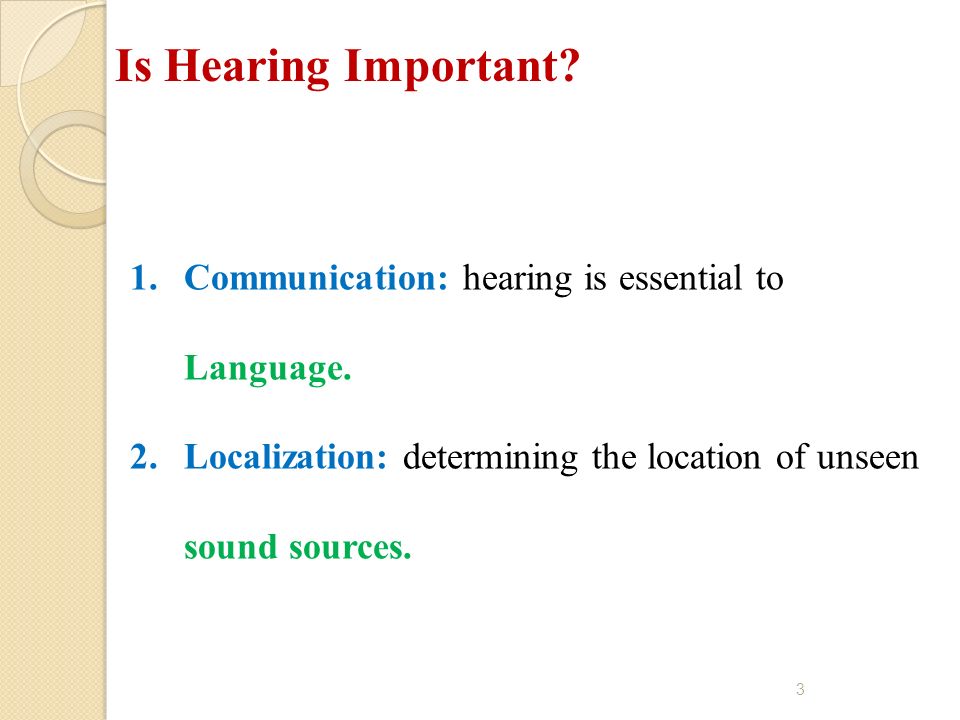 Is Hearing Important?

1. Communication: hearing is essential to Language.

2. Localization: determining the location of unseen sound sources.

3